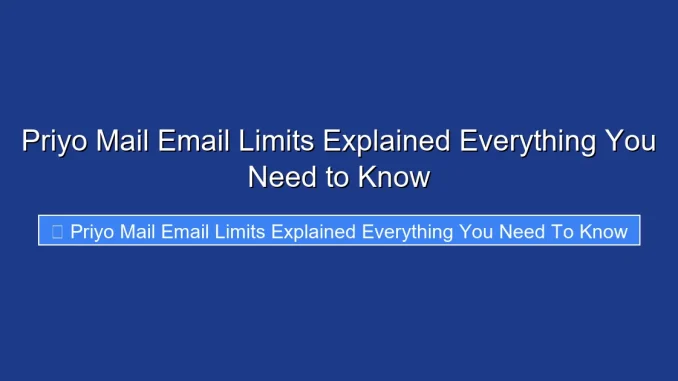 Priyo Mail Email Limits Explained Everything You Need to Know

Priyo Mail Email Limits Explained Everything You Need To Know